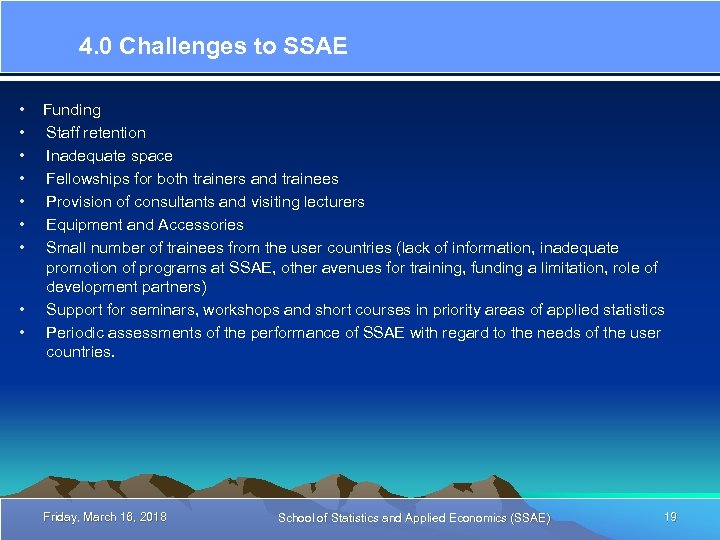 4.0 Challenges to SSAE

• Funding
• Staff retention
• Inadequate space
• Fellowships for both trainers and trainees
• Provision of consultants and visiting lecturers
• Equipment and Accessories
• Small number of trainees from the user countries (lack of information, inadequate promotion of programs at SSAE, other avenues for training, funding a limitation, role of development partners)
• Support for seminars, workshops and short courses in priority areas of applied statistics
• Periodic assessments of the performance of SSAE with regard to the needs of the user countries.

Friday, March 16, 2018 School of Statistics and Applied Economics (SSAE) 19